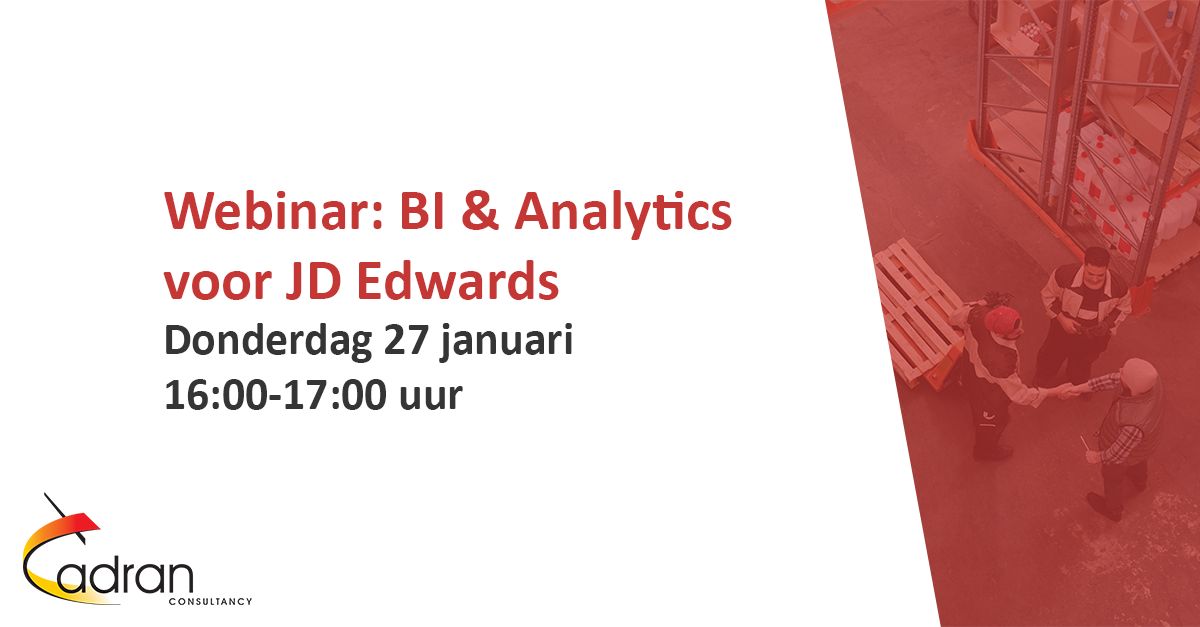 Webinar: BI & Analytics voor JD Edwards

Donderdag 27 januari
16:00-17:00 uur

Cadran
CONSULTANCY